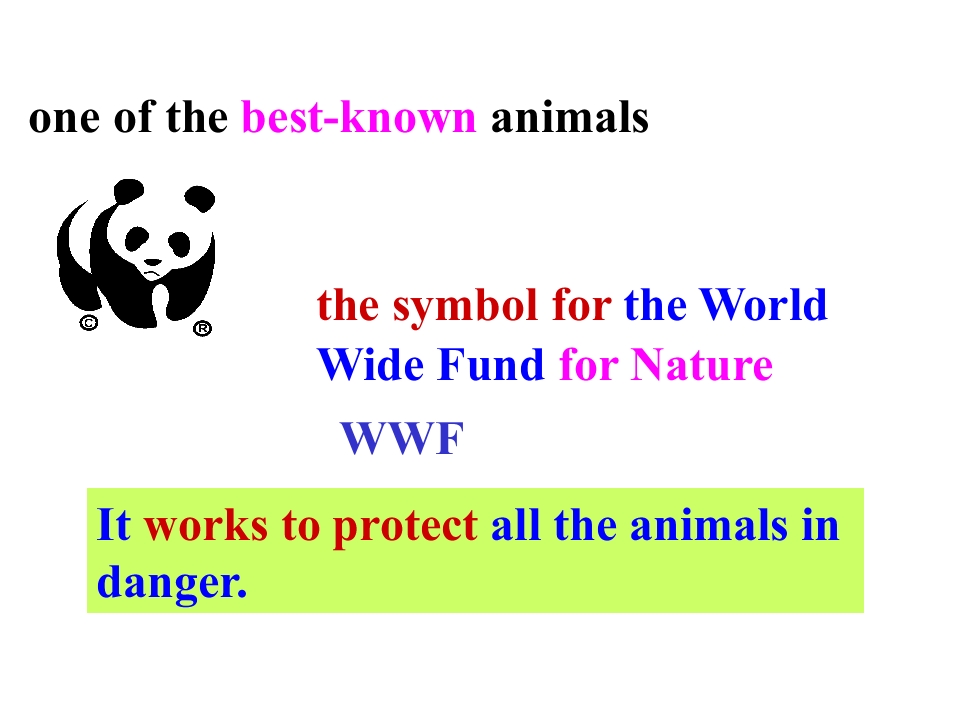 one of the best-known animals

©
®

the symbol for the World Wide Fund for Nature

WWF

It works to protect all the animals in danger.